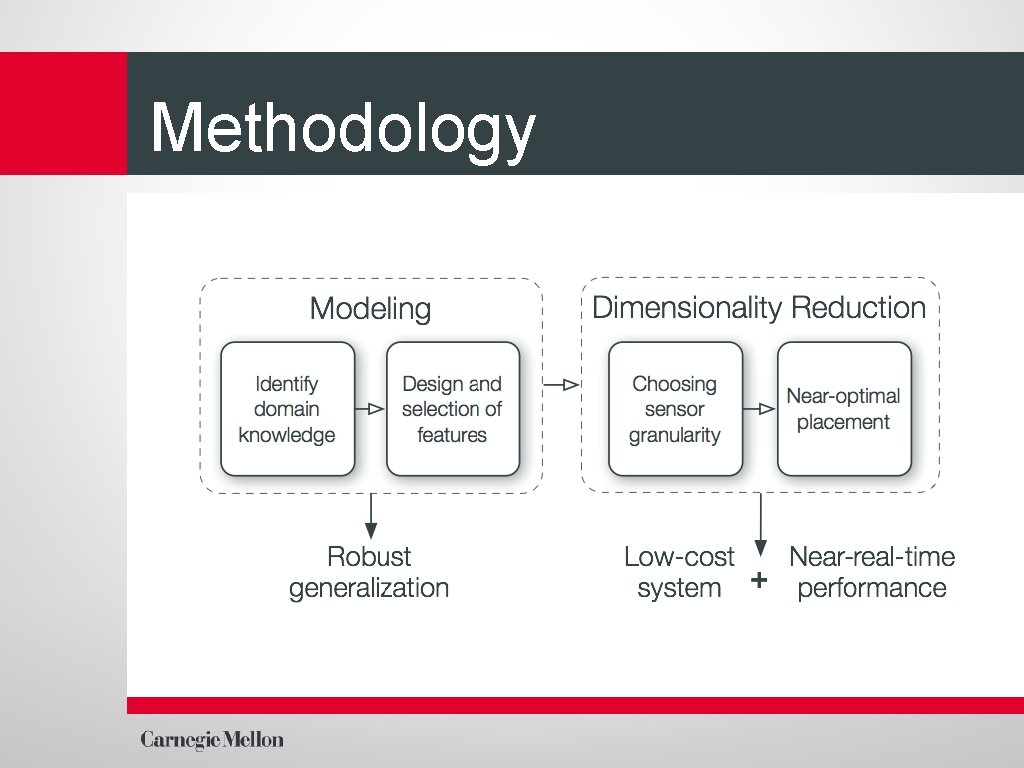 Methodology

Modeling

Identify domain knowledge

Design and selection of features

Dimensionality Reduction

Choosing sensor granularity

Near-optimal placement

Robust generalization

Low-cost system

+

Near-real-time performance

Carnegie Mellon